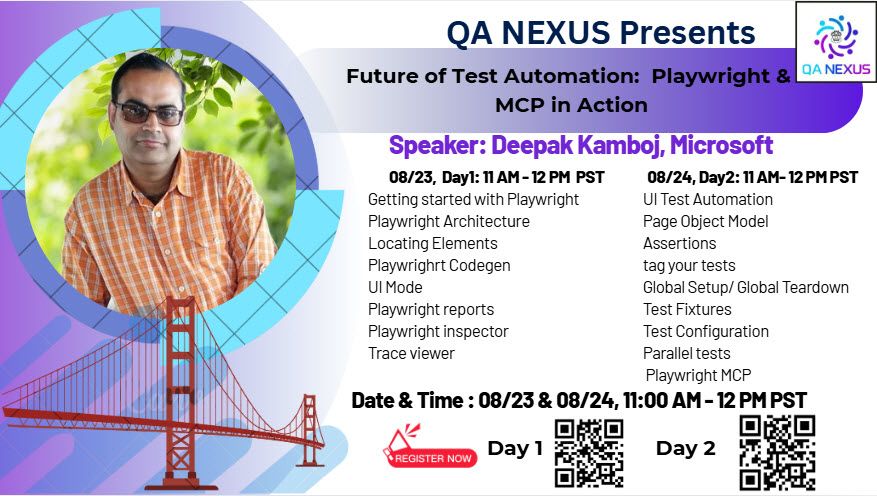 QA NEXUS Presents

QA NEXUS

Future of Test Automation: Playwright & MCP in Action

Speaker: Deepak Kamboj, Microsoft

08/23, Day1: 11 AM - 12 PM PST
Getting started with Playwright
Playwright Architecture
Locating Elements
Playwrighrt Codegen
UI Mode
Playwright reports
Playwright inspector
Trace viewer

08/24, Day2: 11 AM- 12 PM PST
UI Test Automation
Page Object Model
Assertions
tag your tests
Global Setup/ Global Teardown
Test Fixtures
Test Configuration
Parallel tests
Playwright MCP

Date & Time : 08/23 & 08/24, 11:00 AM - 12 PM PST

REGISTER NOW

Day 1

Day 2